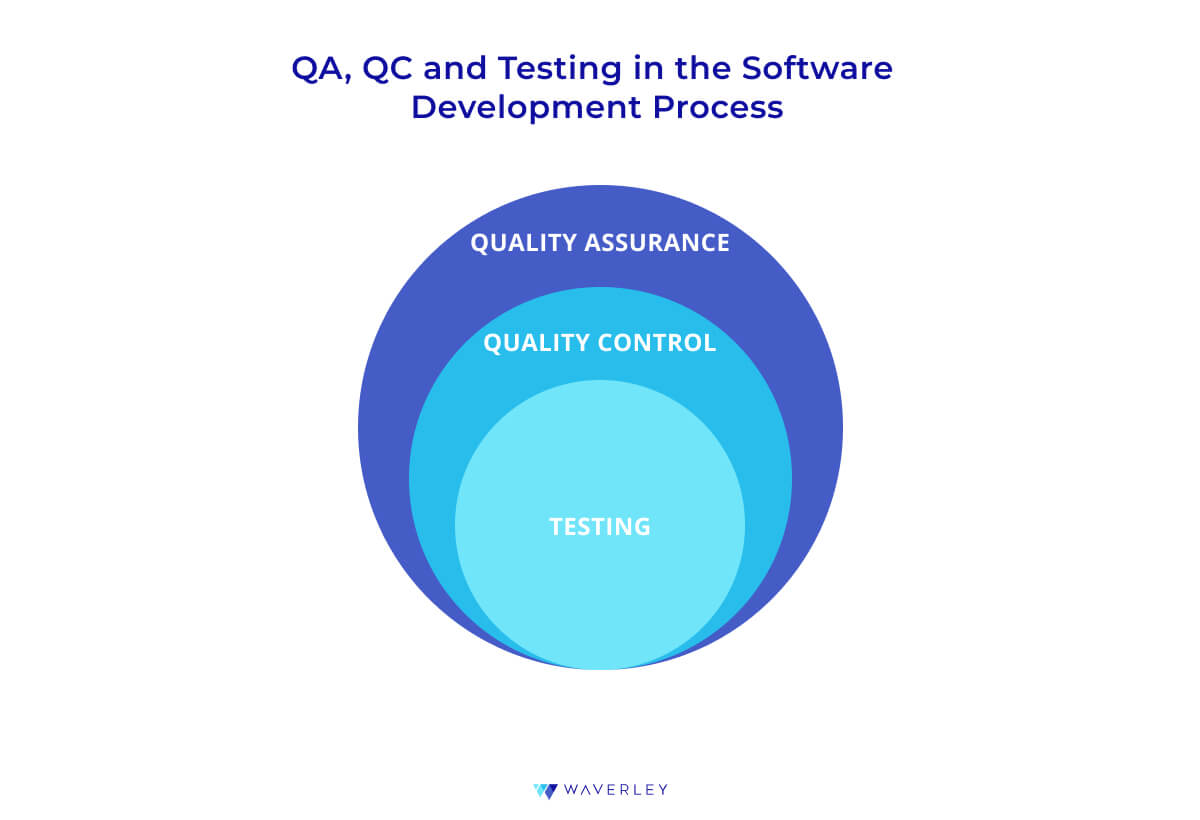 QA, QC and Testing in the Software Development Process

QUALITY ASSURANCE

QUALITY CONTROL

TESTING

WAVERLEY